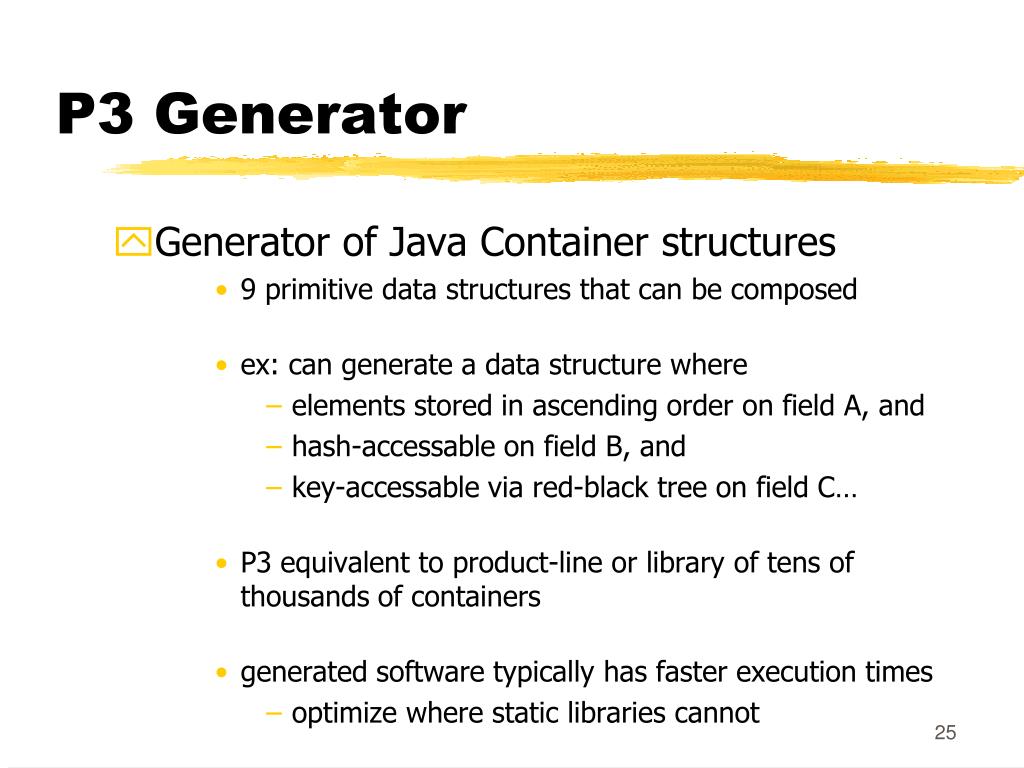 P3 Generator

Generator of Java Container structures

• 9 primitive data structures that can be composed

• ex: can generate a data structure where
– elements stored in ascending order on field A, and
– hash-accessable on field B, and
– key-accessable via red-black tree on field C…

• P3 equivalent to product-line or library of tens of thousands of containers

• generated software typically has faster execution times
– optimize where static libraries cannot

25